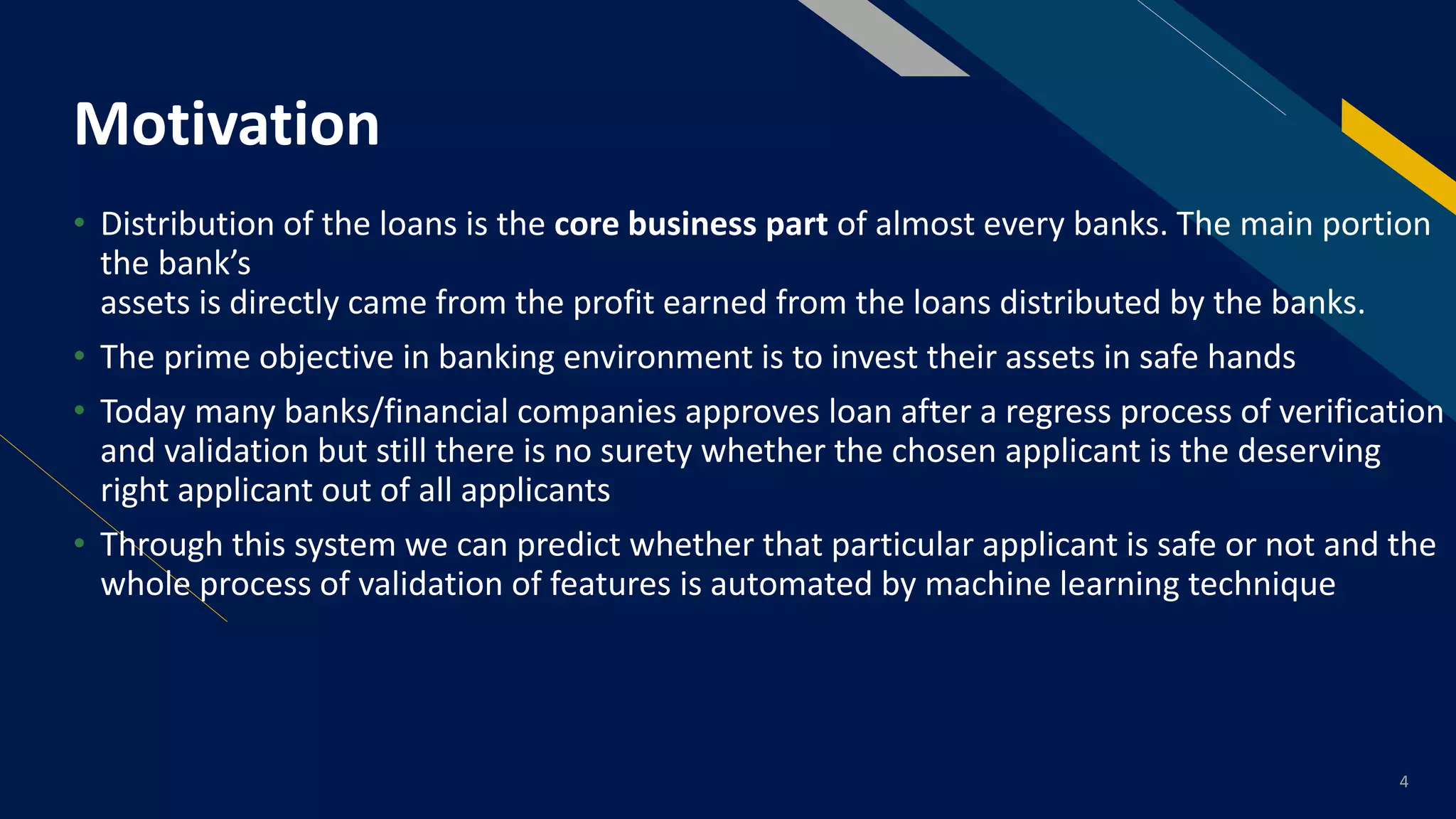 Motivation

• Distribution of the loans is the core business part of almost every banks. The main portion the bank's
assets is directly came from the profit earned from the loans distributed by the banks.

• The prime objective in banking environment is to invest their assets in safe hands

• Today many banks/financial companies approves loan after a regress process of verification and validation but still there is no surety whether the chosen applicant is the deserving right applicant out of all applicants

• Through this system we can predict whether that particular applicant is safe or not and the whole process of validation of features is automated by machine learning technique

4